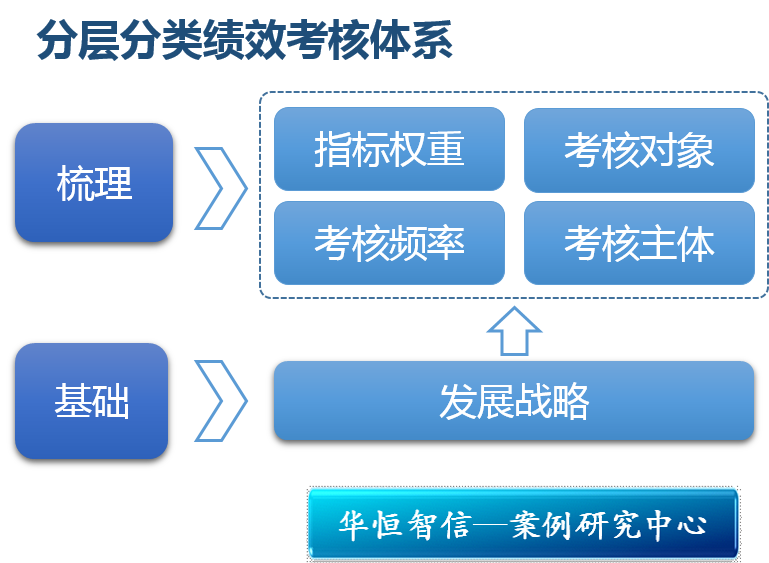 分层分类绩效考核体系

梳理

指标权重

考核对象

考核频率

考核主体

基础

发展战略

华恒智信—案例研究中心